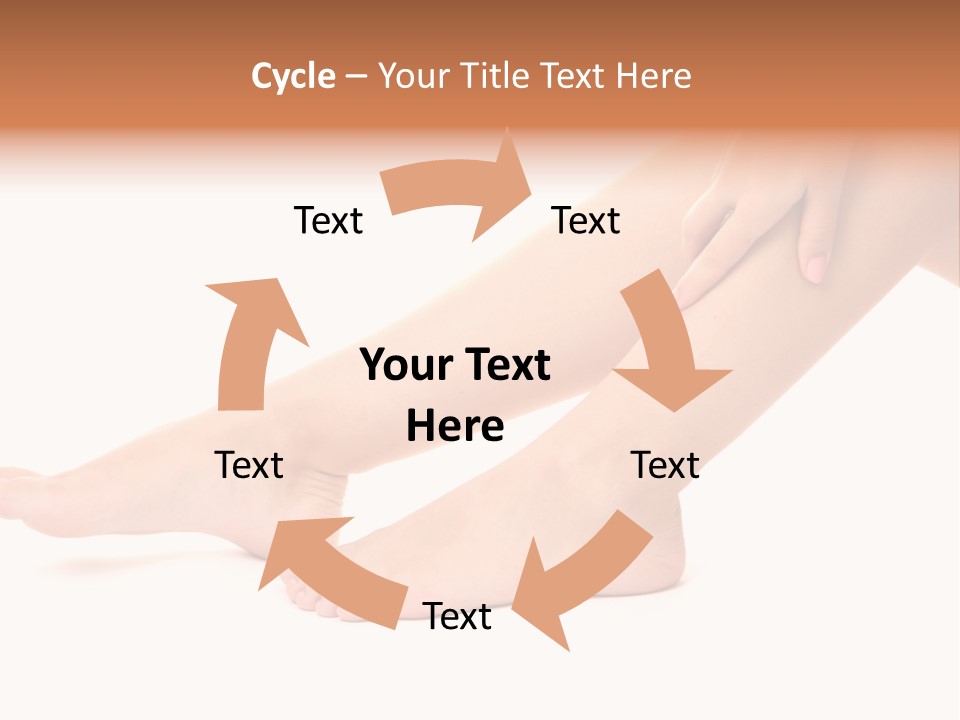 Cycle – Your Title Text Here

Text

Text

Your Text Here

Text

Text

Text